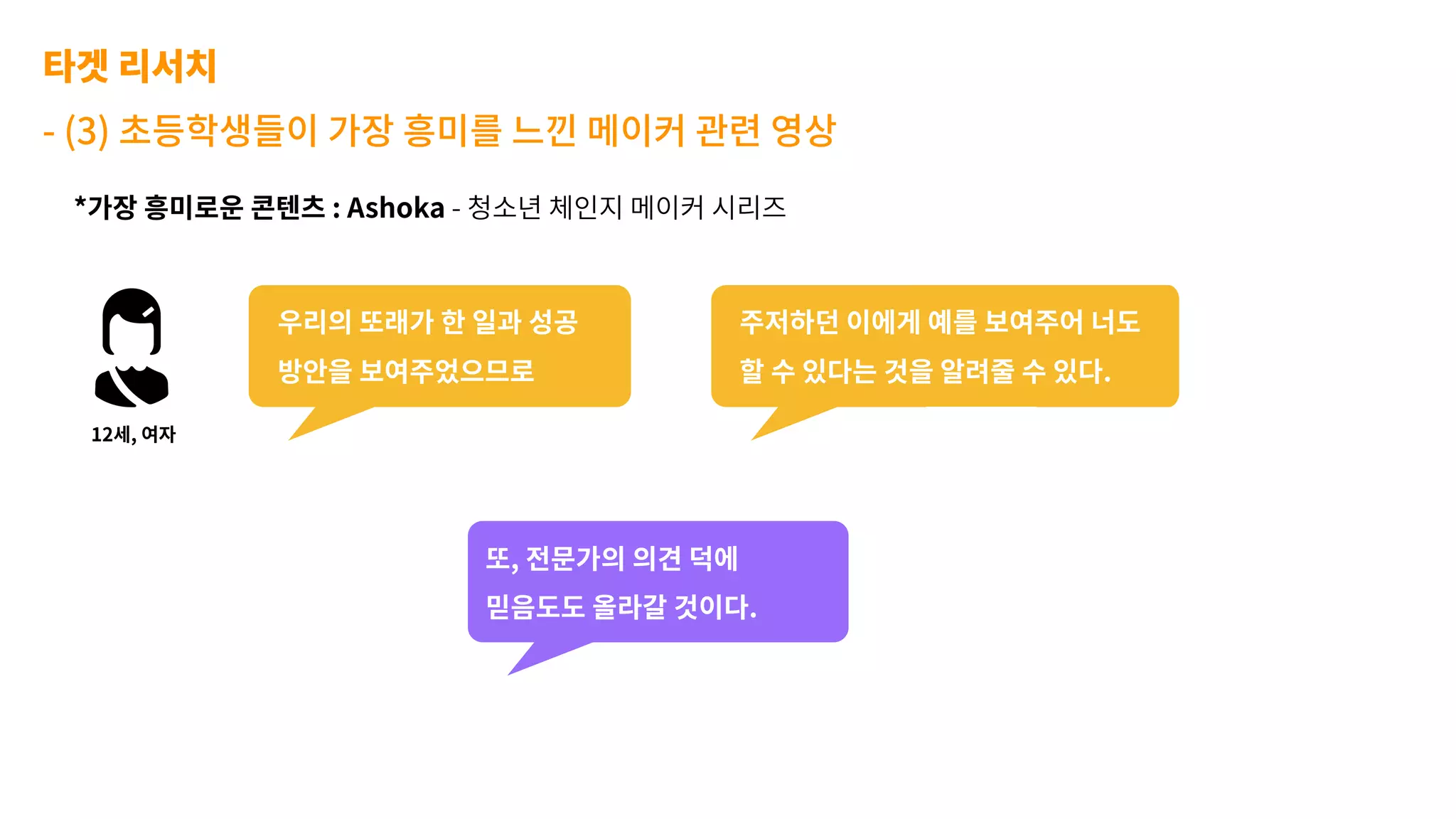 타겟 리서치

- (3) 초등학생들이 가장 흥미를 느낀 메이커 관련 영상

*가장 흥미로운 콘텐츠 : Ashoka - 청소년 체인지 메이커 시리즈

12세, 여자

우리의 또래가 한 일과 성공 방안을 보여주었으므로

주저하던 이에게 예를 보여주어 너도 할 수 있다는 것을 알려줄 수 있다.

또, 전문가의 의견 덕에 믿음도도 올라갈 것이다.